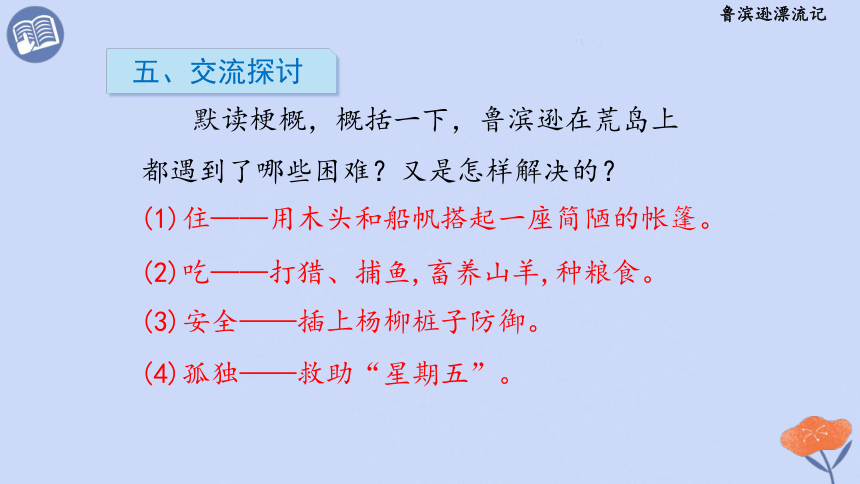 鲁滨逊漂流记

五、交流探讨

默读梗概，概括一下，鲁滨逊在荒岛上都遇到了哪些困难？又是怎样解决的？

(1)住——用木头和船帆搭起一座简陋的帐篷。

(2)吃——打猎、捕鱼,畜养山羊,种粮食。

(3)安全——插上杨柳桩子防御。

(4)孤独——救助“星期五”。